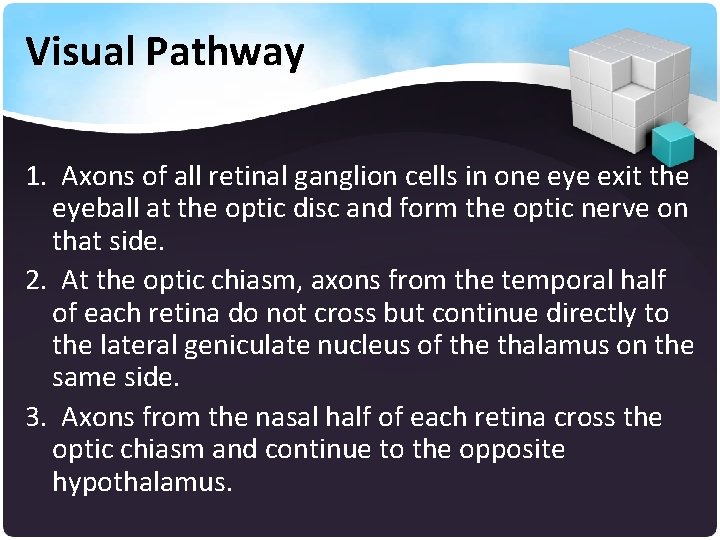 Visual Pathway

1. Axons of all retinal ganglion cells in one eye exit the eyeball at the optic disc and form the optic nerve on that side.

2. At the optic chiasm, axons from the temporal half of each retina do not cross but continue directly to the lateral geniculate nucleus of the thalamus on the same side.

3. Axons from the nasal half of each retina cross the optic chiasm and continue to the opposite hypothalamus.